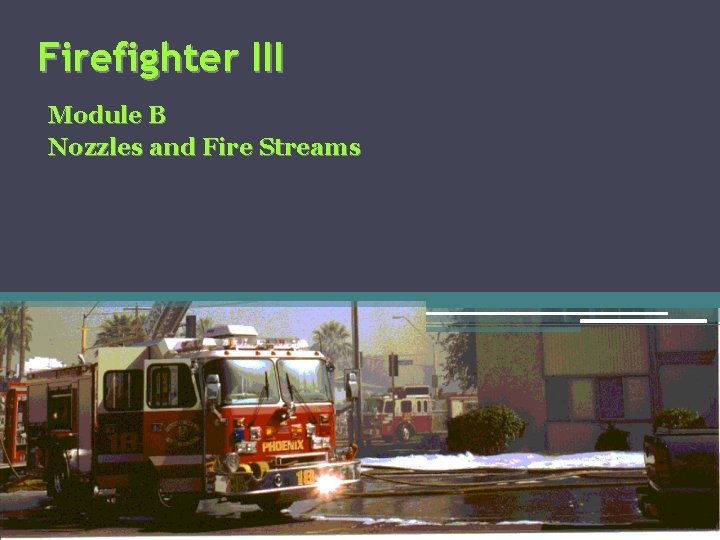 Firefighter III

Module B
Nozzles and Fire Streams

18

PHOENIX

18